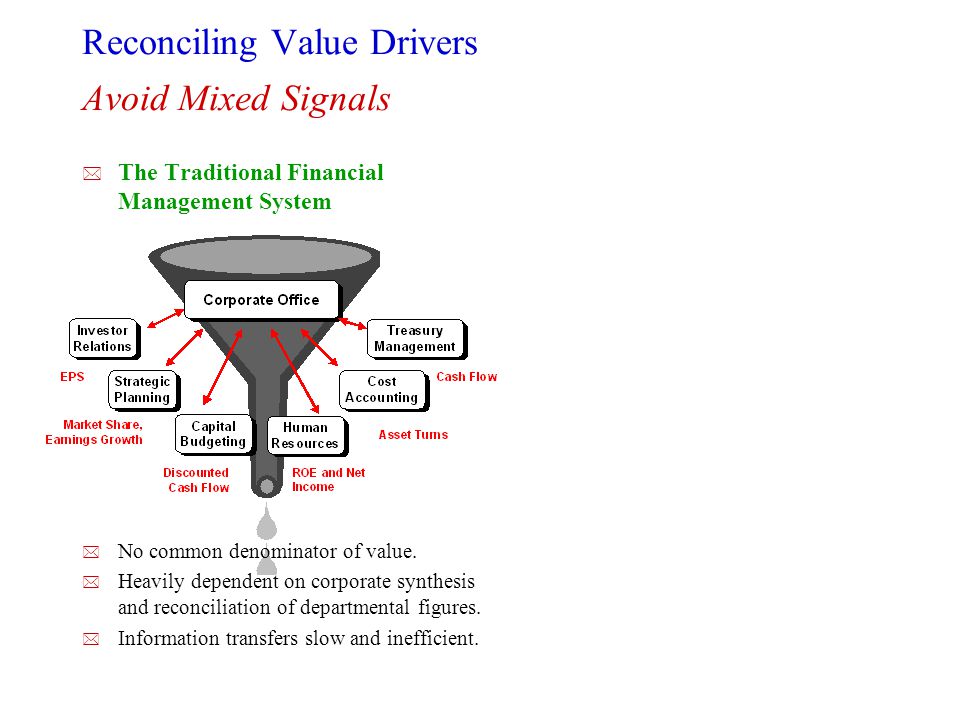 Reconciling Value Drivers

Avoid Mixed Signals

The Traditional Financial Management System

Corporate Office

Investor Relations

Treasury Management

EPS

Strategic Planning

Cost Accounting

Cash Flow

Market Share, Earnings Growth

Capital Budgeting

Human Resources

Asset Turns

Discounted Cash Flow

ROE and Net Income

No common denominator of value.

Heavily dependent on corporate synthesis and reconciliation of departmental figures.

Information transfers slow and inefficient.